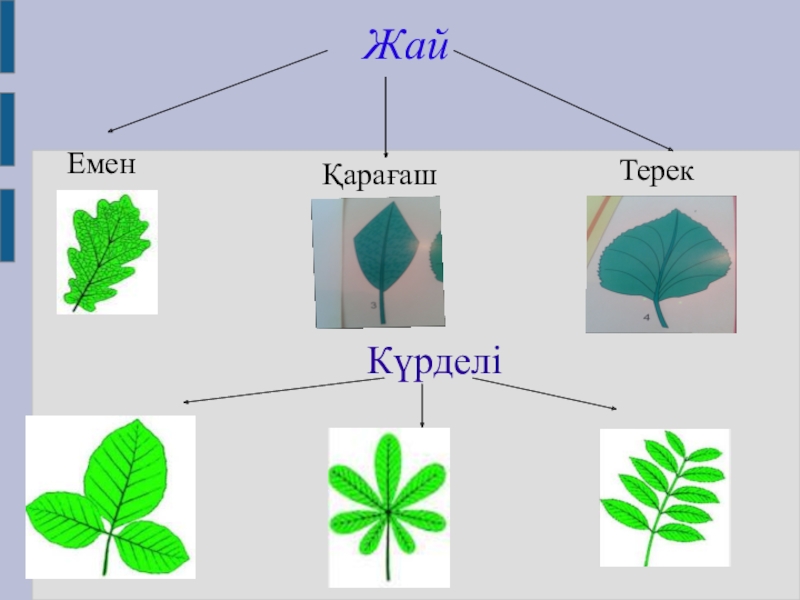 Жай

Емен

Қарағаш

Терек

3

4

Күрделі